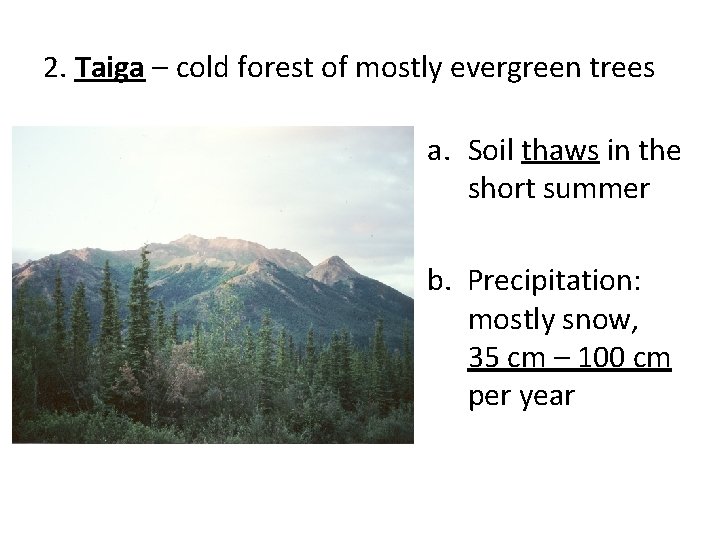 2. Taiga – cold forest of mostly evergreen trees

a. Soil thaws in the short summer

b. Precipitation: mostly snow, 35 cm – 100 cm per year